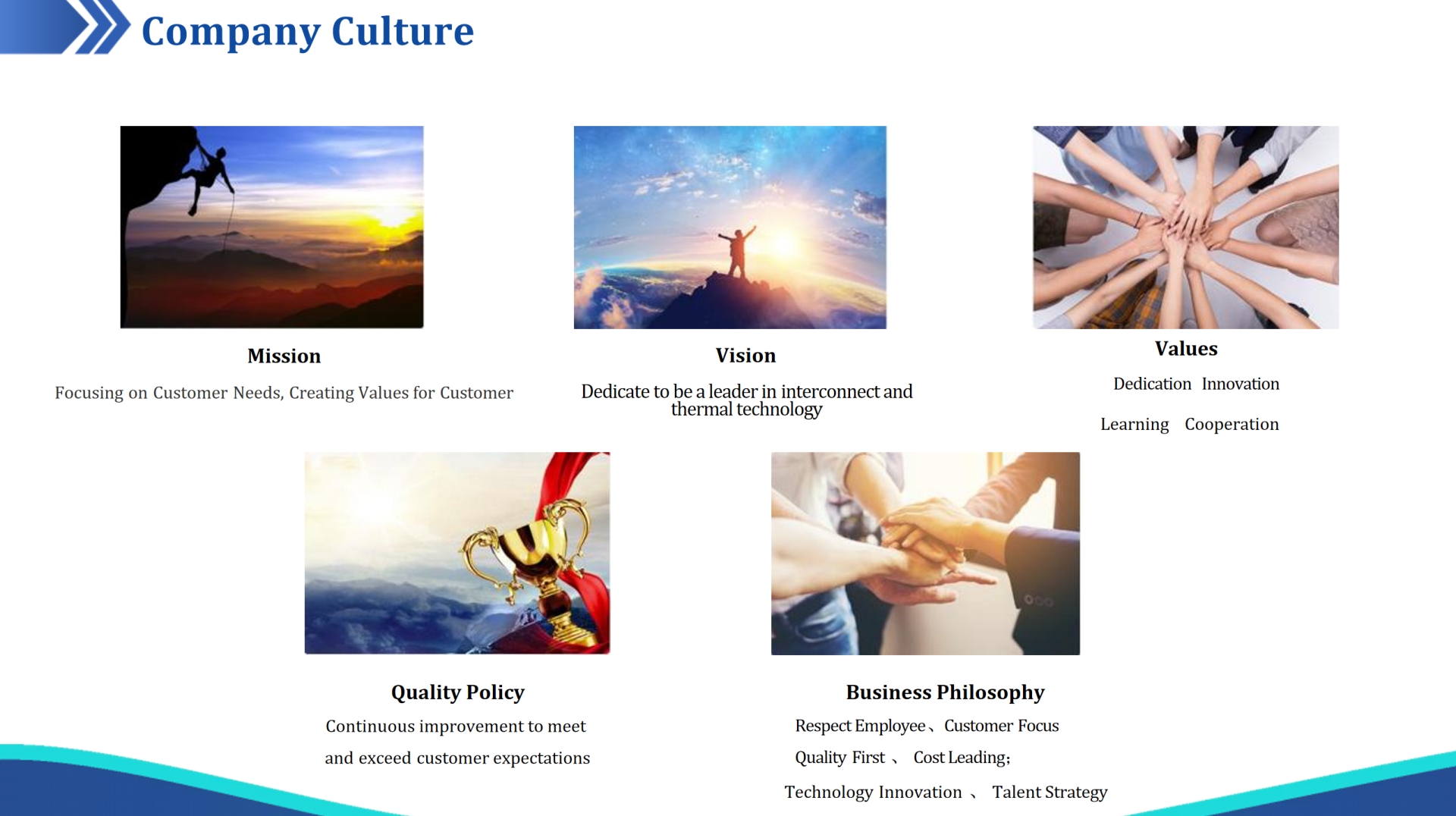 Company Culture

Mission

Focusing on Customer Needs, Creating Values for Customer

Vision

Dedicate to be a leader in interconnect and thermal technology

Values

Dedication Innovation

Learning Cooperation

Quality Policy

Continuous improvement to meet

and exceed customer expectations

Business Philosophy

Respect Employee、Customer Focus

Quality First 、 Cost Leading;

Technology Innovation 、 Talent Strategy